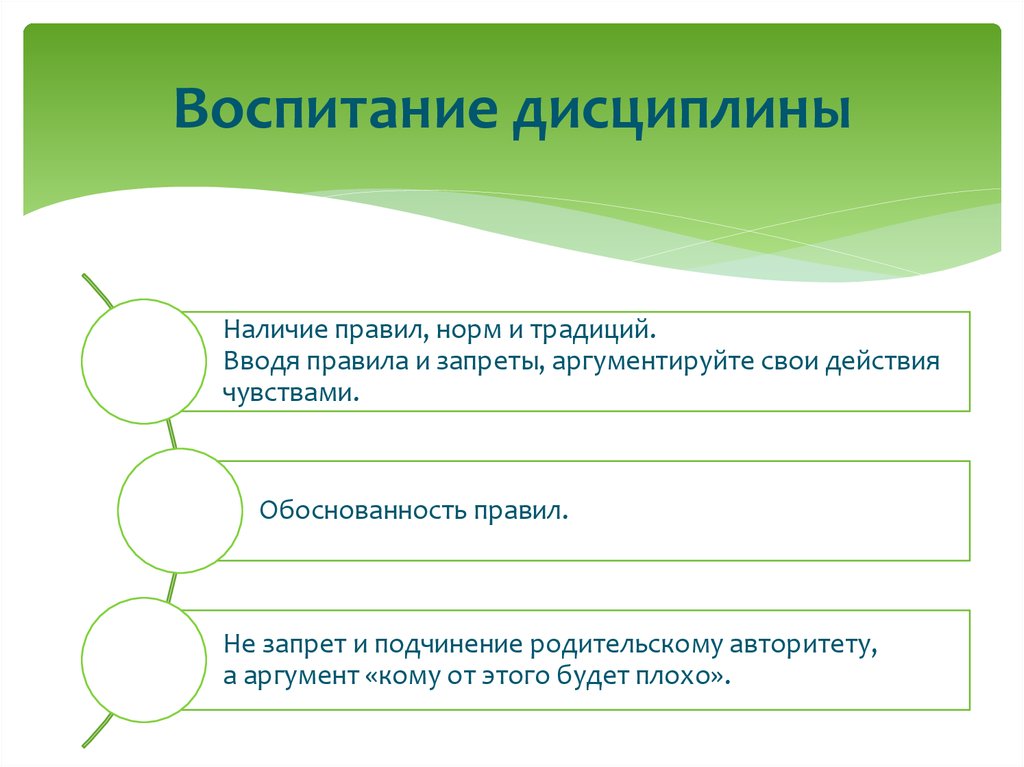 Воспитание дисциплины

Наличие правил, норм и традиций.
Вводя правила и запреты, аргументируйте свои действия чувствами.

Обоснованность правил.

Не запрет и подчинение родительскому авторитету, а аргумент «кому от этого будет плохо».